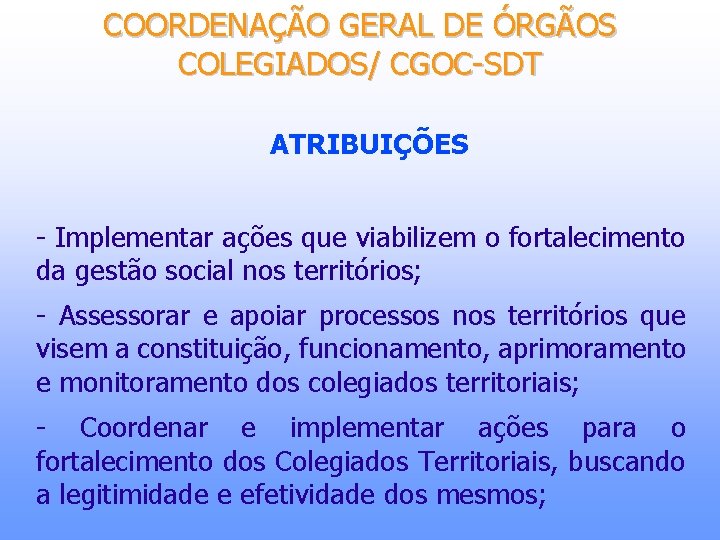 COORDENAÇÃO GERAL DE ÓRGÃOS COLEGIADOS/ CGOC-SDT

ATRIBUIÇÕES

- Implementar ações que viabilizem o fortalecimento da gestão social nos territórios;

- Assessorar e apoiar processos nos territórios que visem a constituição, funcionamento, aprimoramento e monitoramento dos colegiados territoriais;

- Coordenar e implementar ações para o fortalecimento dos Colegiados Territoriais, buscando a legitimidade e efetividade dos mesmos;